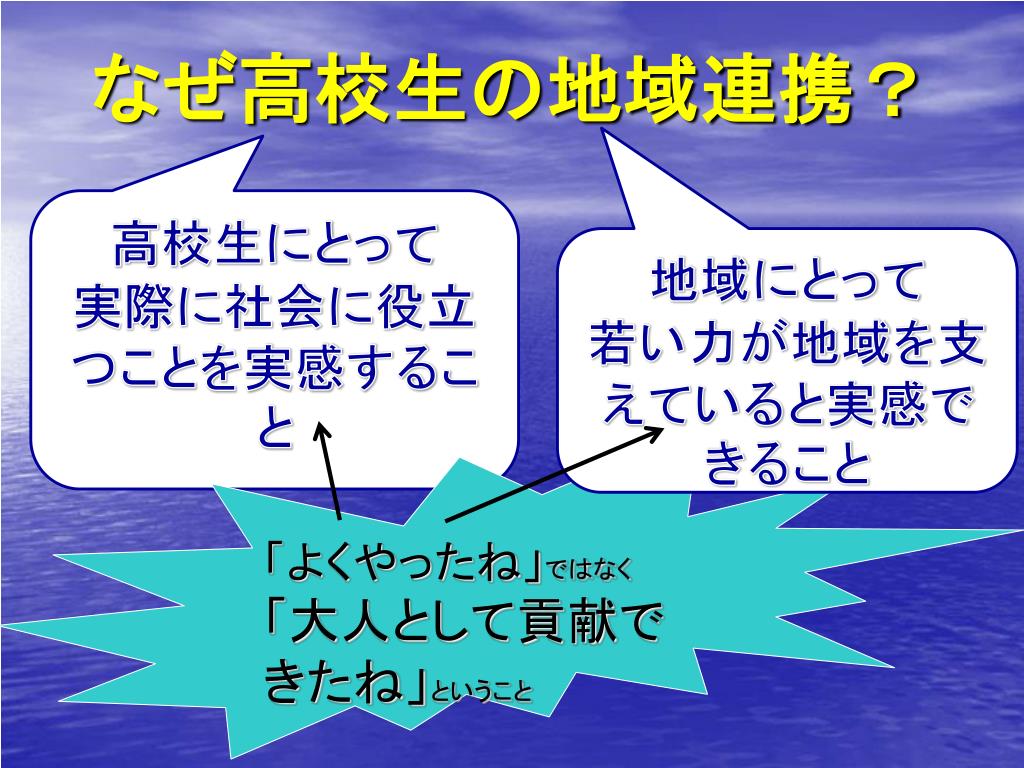 なぜ高校生の地域連携？

高校生にとって
実際に社会に役立つことを実感すること

地域にとって
若い力が地域を支えていると実感できること

「よくやったね」ではなく
「大人として貢献できたね」ということ